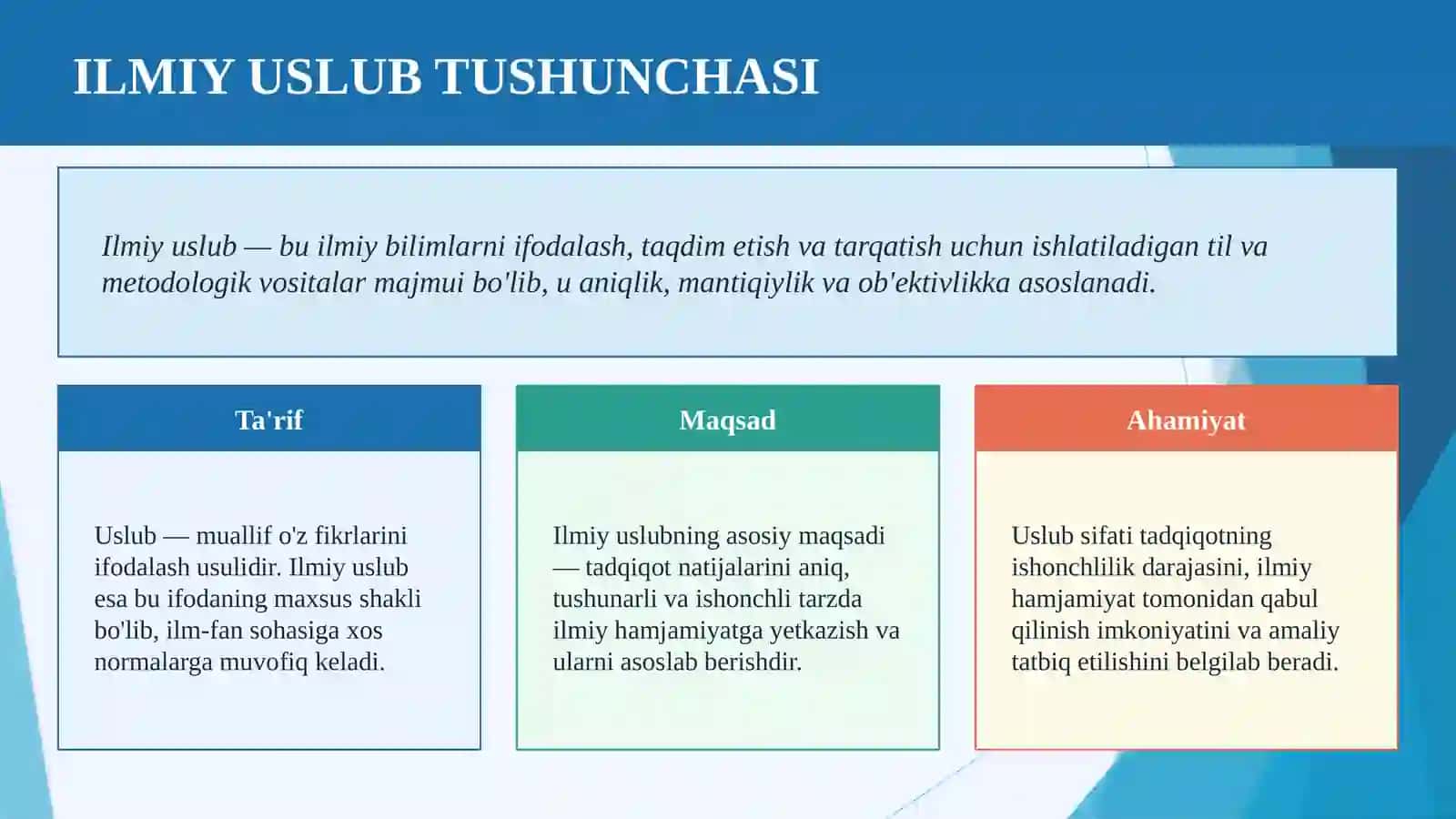 ILMIY USLUB TUSHUNCHASI

Ilmiy uslub — bu ilmiy bilimlarni ifodalash, taqdim etish va tarqatish uchun ishlatiladigan til va metodologik vositalar majmui bo'lib, u aniqlik, mantiqiylik va ob'ektivlikka asoslanadi.

Ta'rif

Uslub — muallif o'z fikrlarini ifodalash usulidir. Ilmiy uslub esa bu ifodaning maxsus shakli bo'lib, ilm-fan sohasiga xos normalarga muvofiq keladi.

Maqsad

Ilmiy uslubning asosiy maqsadi — tadqiqot natijalarini aniq, tushunarli va ishonchli tarzda ilmiy hamjamiyatga yetkazish va ularni asoslab berishdir.

Ahamiyat

Uslub sifati tadqiqotning ishonchlilik darajasini, ilmiy hamjamiyat tomonidan qabul qilinish imkoniyatini va amaliy tatbiq etilishini belgilab beradi.